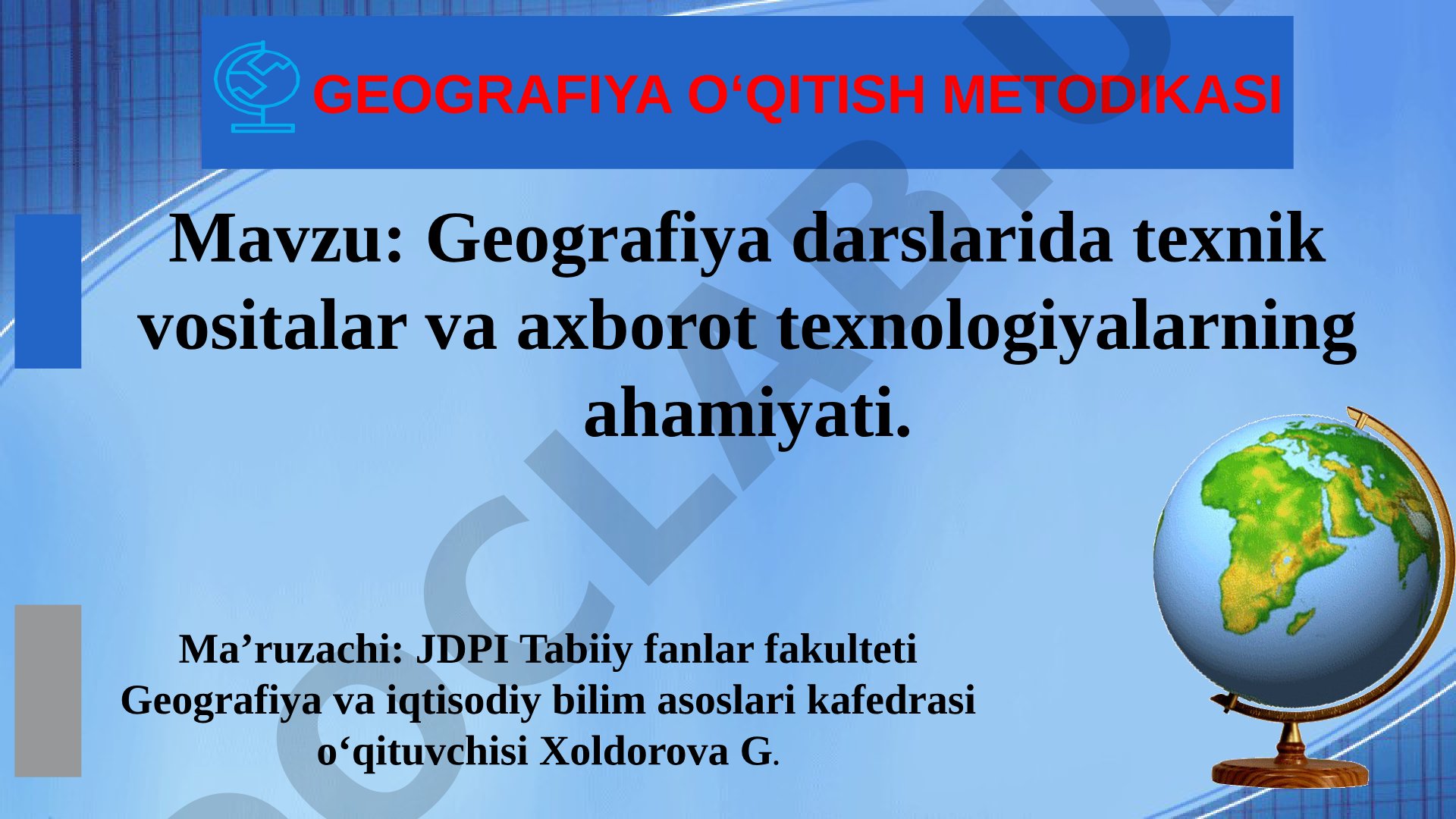 GEOGRAFIYA O‘QITISH METODIKASI

Mavzu: Geografiya darslarida texnik vositalar va axborot texnologiyalarning ahamiyati.

Ma’ruzachi: JDPI Tabiiy fanlar fakulteti Geografiya va iqtisodiy bilim asoslari kafedrasi o‘qituvchisi Xoldorova G.

DOCLAB.UZ